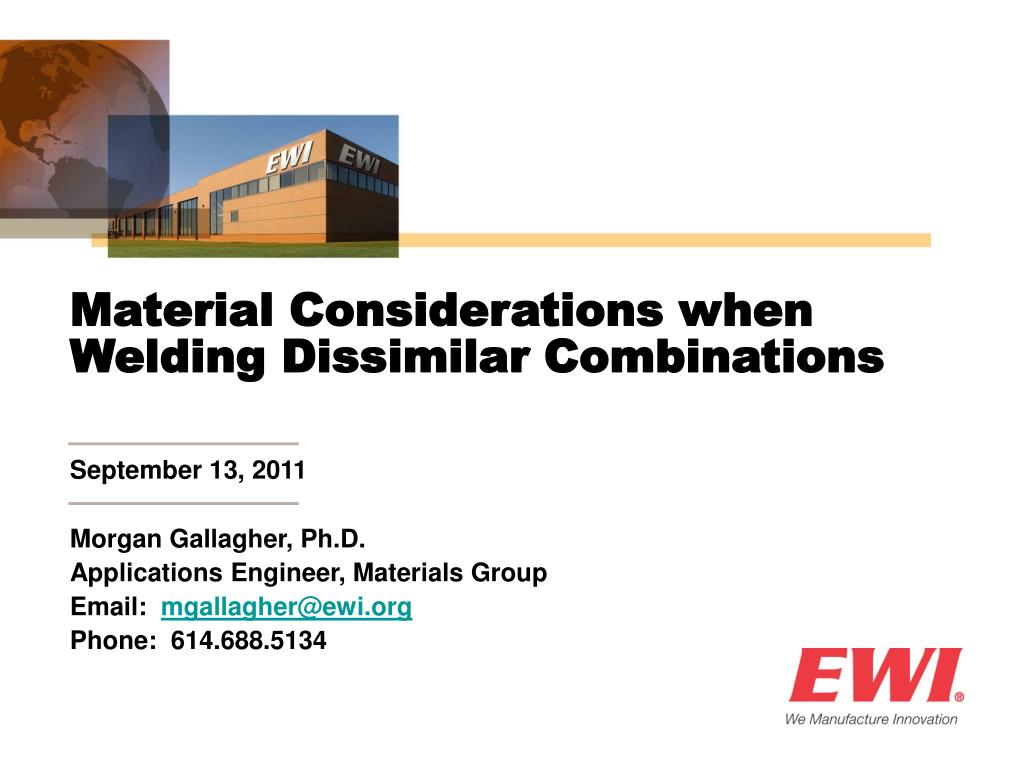 EWI EWI

Material Considerations when Welding Dissimilar Combinations

September 13, 2011

Morgan Gallagher, Ph.D.
Applications Engineer, Materials Group
Email: mgallagher@ewi.org
Phone: 614.688.5134

EWI®
We Manufacture Innovation